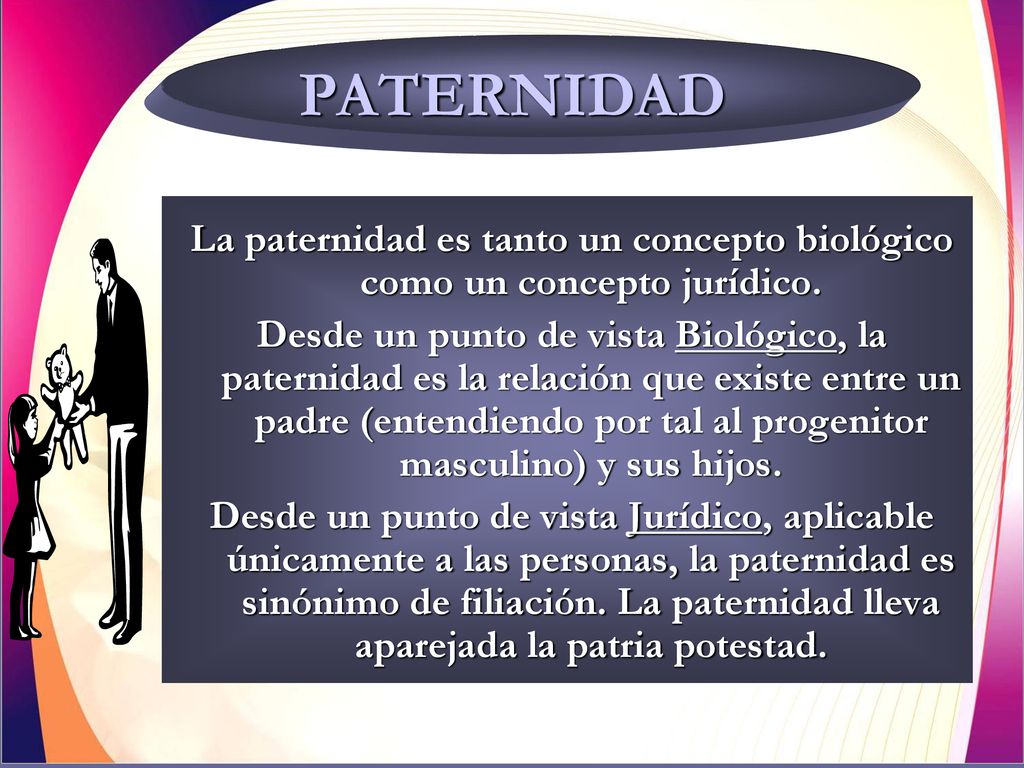 PATERNIDAD

La paternidad es tanto un concepto biológico como un concepto jurídico.

Desde un punto de vista Biológico, la paternidad es la relación que existe entre un padre (entendiendo por tal al progenitor masculino) y sus hijos.

Desde un punto de vista Jurídico, aplicable únicamente a las personas, la paternidad es sinónimo de filiación. La paternidad lleva aparejada la patria potestad.